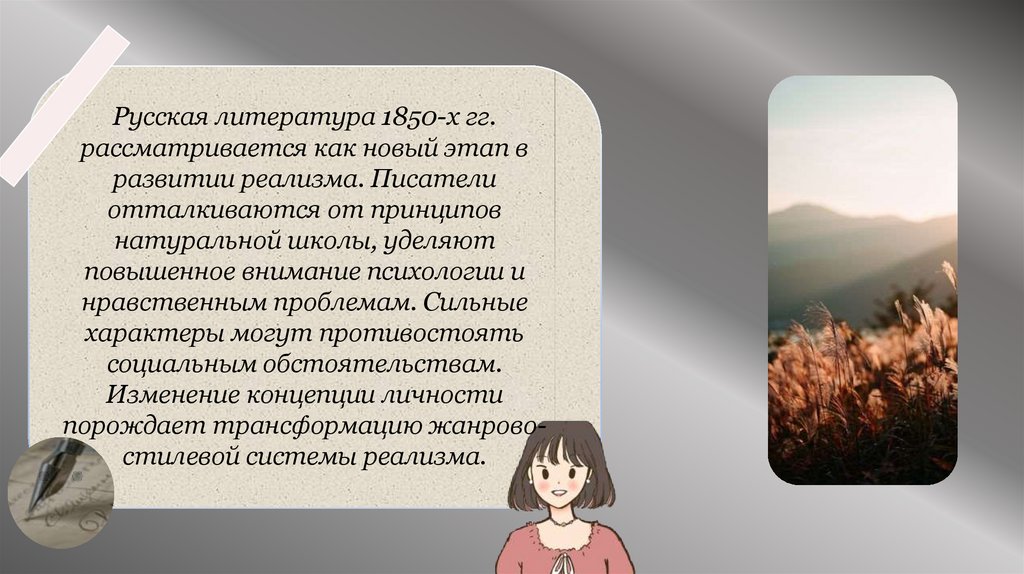 Русская литература 1850-х гг. рассматривается как новый этап в развитии реализма. Писатели отталкиваются от принципов натуральной школы, уделяют повышенное внимание психологии и нравственным проблемам. Сильные характеры могут противостоять социальным обстоятельствам. Изменение концепции личности порождает трансформацию жанрово-стилевой системы реализма.